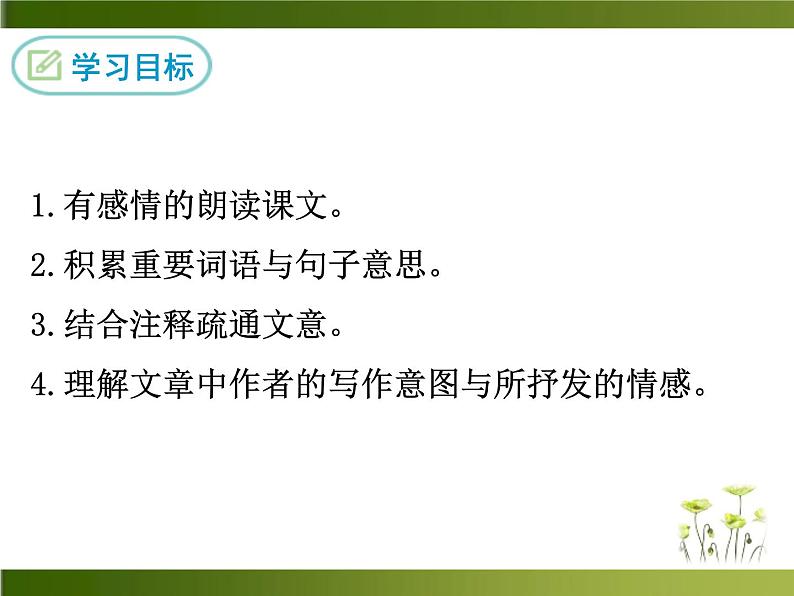 学习目标

1.有感情的朗读课文。

2.积累重要词语与句子意思。

3.结合注释疏通文意。

4.理解文章中作者的写作意图与所抒发的情感。